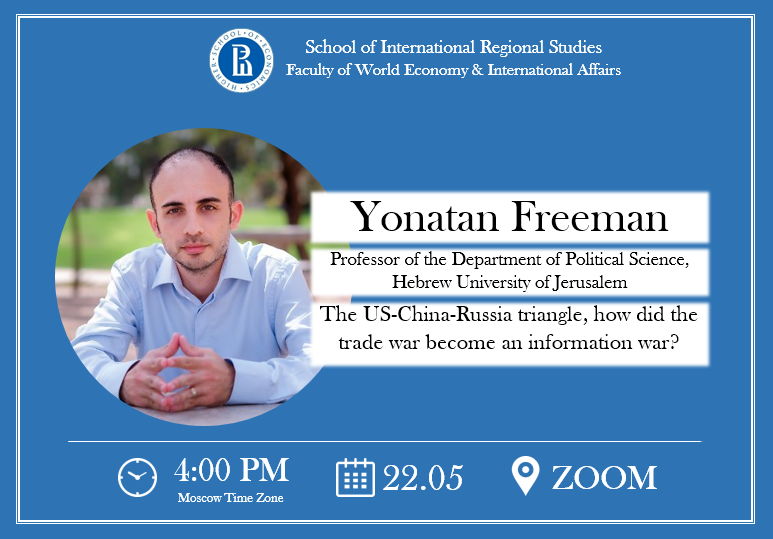 HIGHER SCHOOL OF ECONOMICS

School of International Regional Studies
Faculty of World Economy & International Affairs

Yonatan Freeman

Professor of the Department of Political Science, Hebrew University of Jerusalem

The US-China-Russia triangle, how did the trade war become an information war?

4:00 PM
Moscow Time Zone

22.05

ZOOM